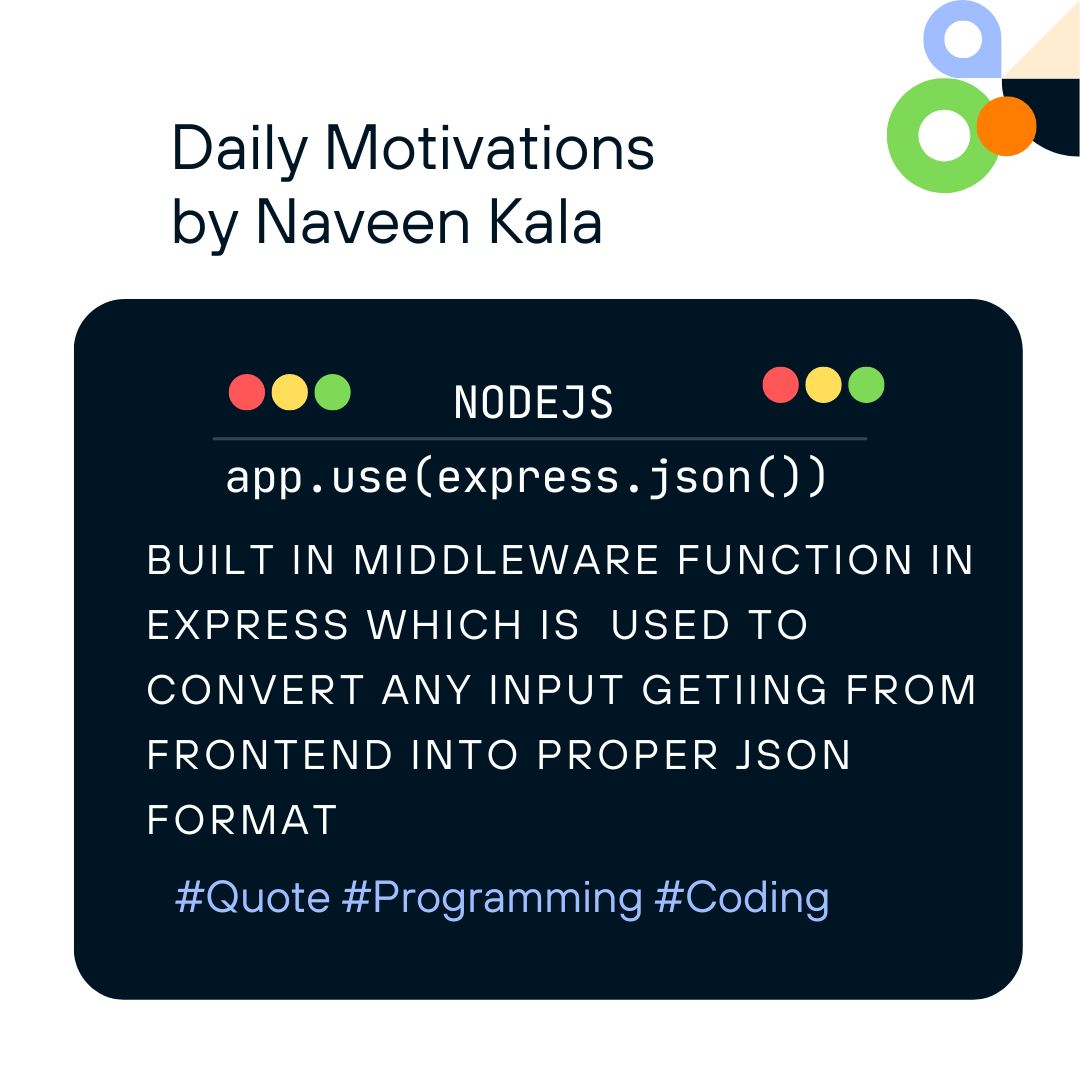 Daily Motivations
by Naveen Kala

NODEJS

app.use(express.json())

BUILT IN MIDDLEWARE FUNCTION IN EXPRESS WHICH IS USED TO CONVERT ANY INPUT GETIING FROM FRONTEND INTO PROPER JSON FORMAT

#Quote #Programming #Coding